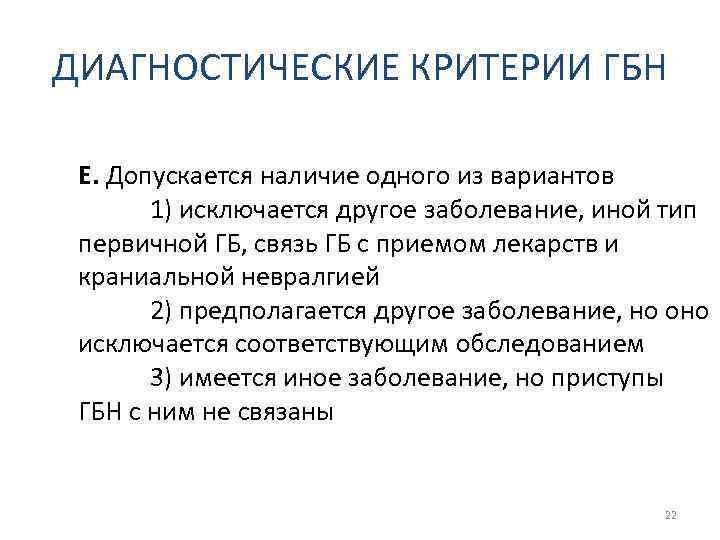 ДИАГНОСТИЧЕСКИЕ КРИТЕРИИ ГБН

Е. Допускается наличие одного из вариантов

1) исключается другое заболевание, иной тип первичной ГБ, связь ГБ с приемом лекарств и краниальной невралгией

2) предполагается другое заболевание, но оно исключается соответствующим обследованием

3) имеется иное заболевание, но приступы ГБН с ним не связаны

22